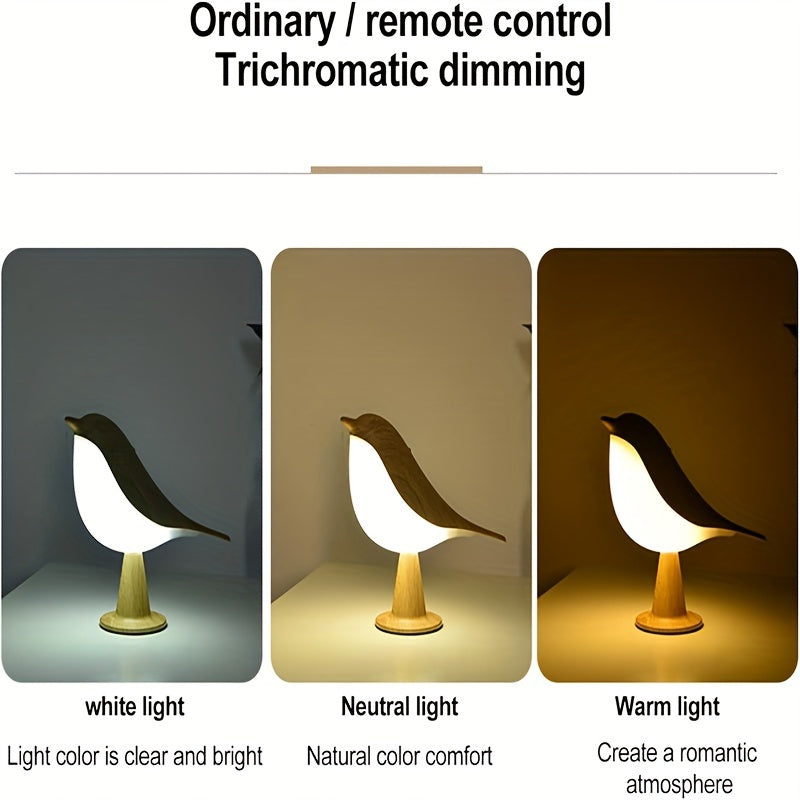 Ordinary / remote control
Trichromatic dimming

white light

Light color is clear and bright

Neutral light

Natural color comfort

Warm light

Create a romantic atmosphere